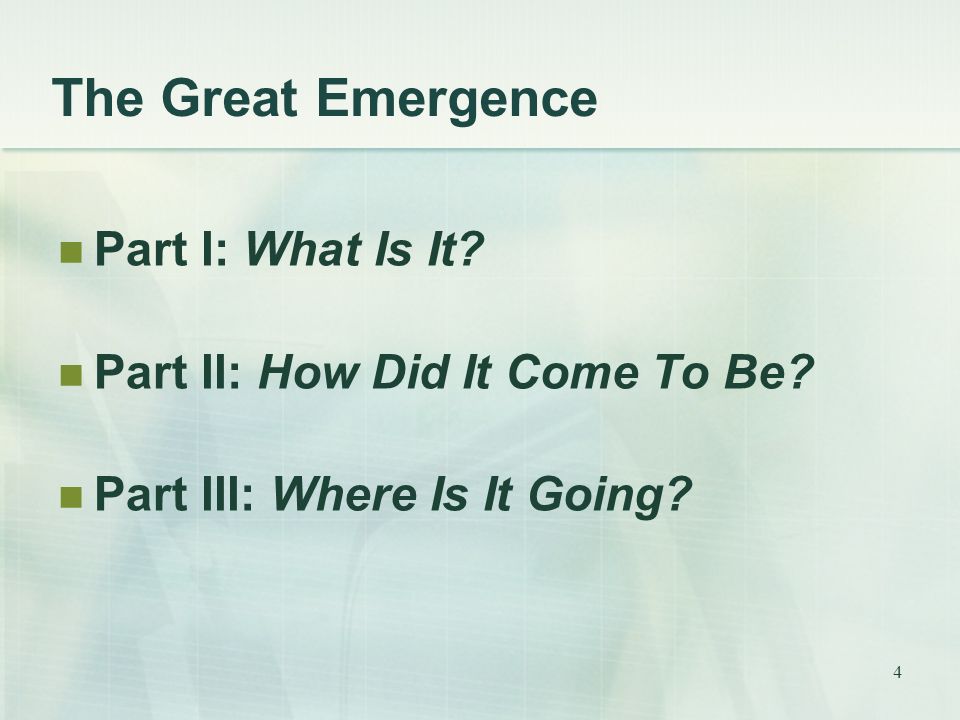 The Great Emergence

Part I: What Is It?

Part II: How Did It Come To Be?

Part III: Where Is It Going?

4